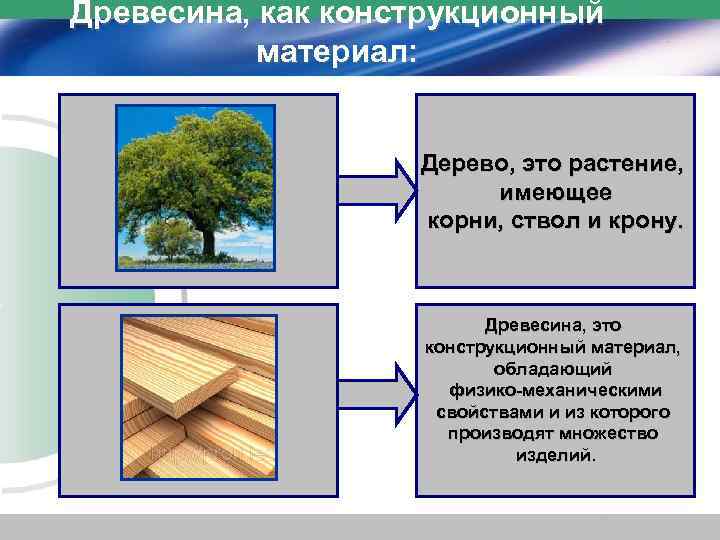 Древесина, как конструкционный материал:

Дерево, это растение, имеющее корни, ствол и крону.

Древесина, это конструкционный материал, обладающий физико-механическими свойствами и из которого производят множество изделий.